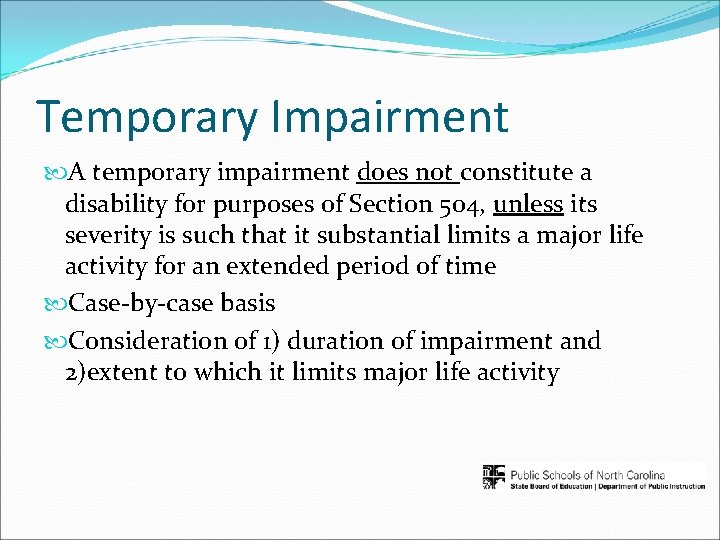 Temporary Impairment

A temporary impairment does not constitute a disability for purposes of Section 504, unless its severity is such that it substantial limits a major life activity for an extended period of time

Case-by-case basis

Consideration of 1) duration of impairment and 2)extent to which it limits major life activity

Public Schools of North Carolina
State Board of Education | Department of Public Instruction